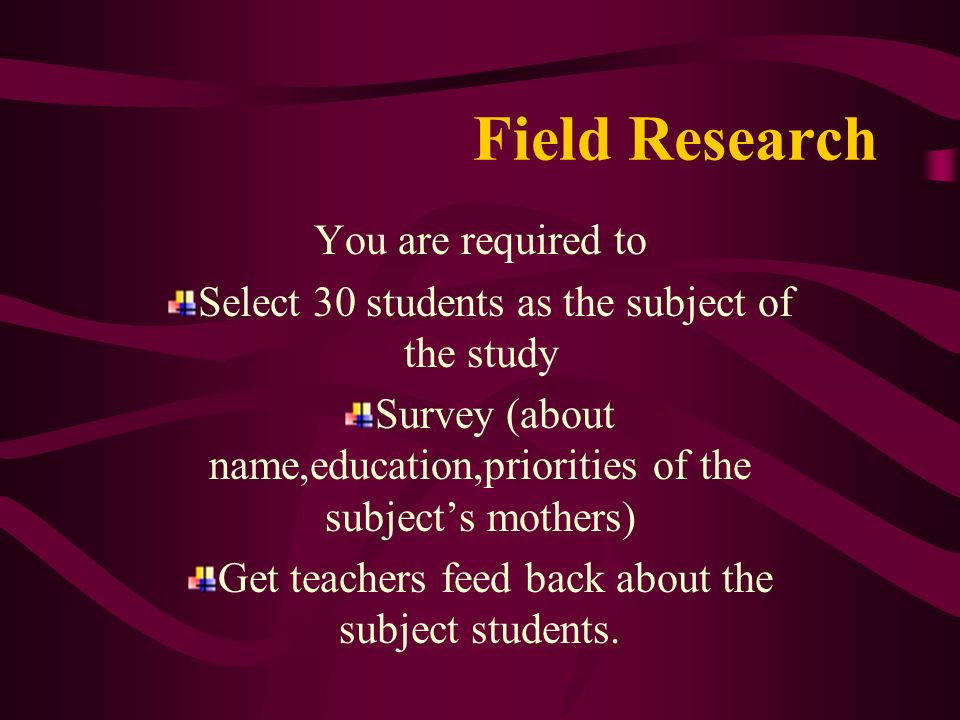 Field Research

You are required to

Select 30 students as the subject of the study

Survey (about name,education,priorities of the subject’s mothers)

Get teachers feed back about the subject students.